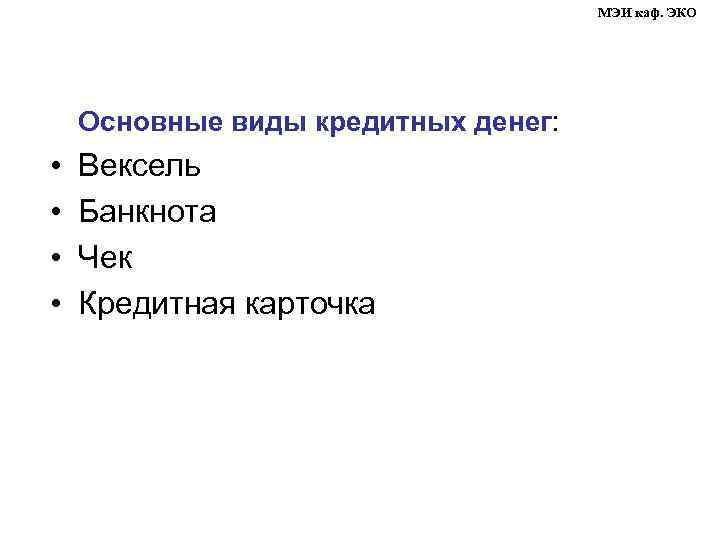 МЭИ каф. ЭКО

Основные виды кредитных денег:

• Вексель
• Банкнота
• Чек
• Кредитная карточка